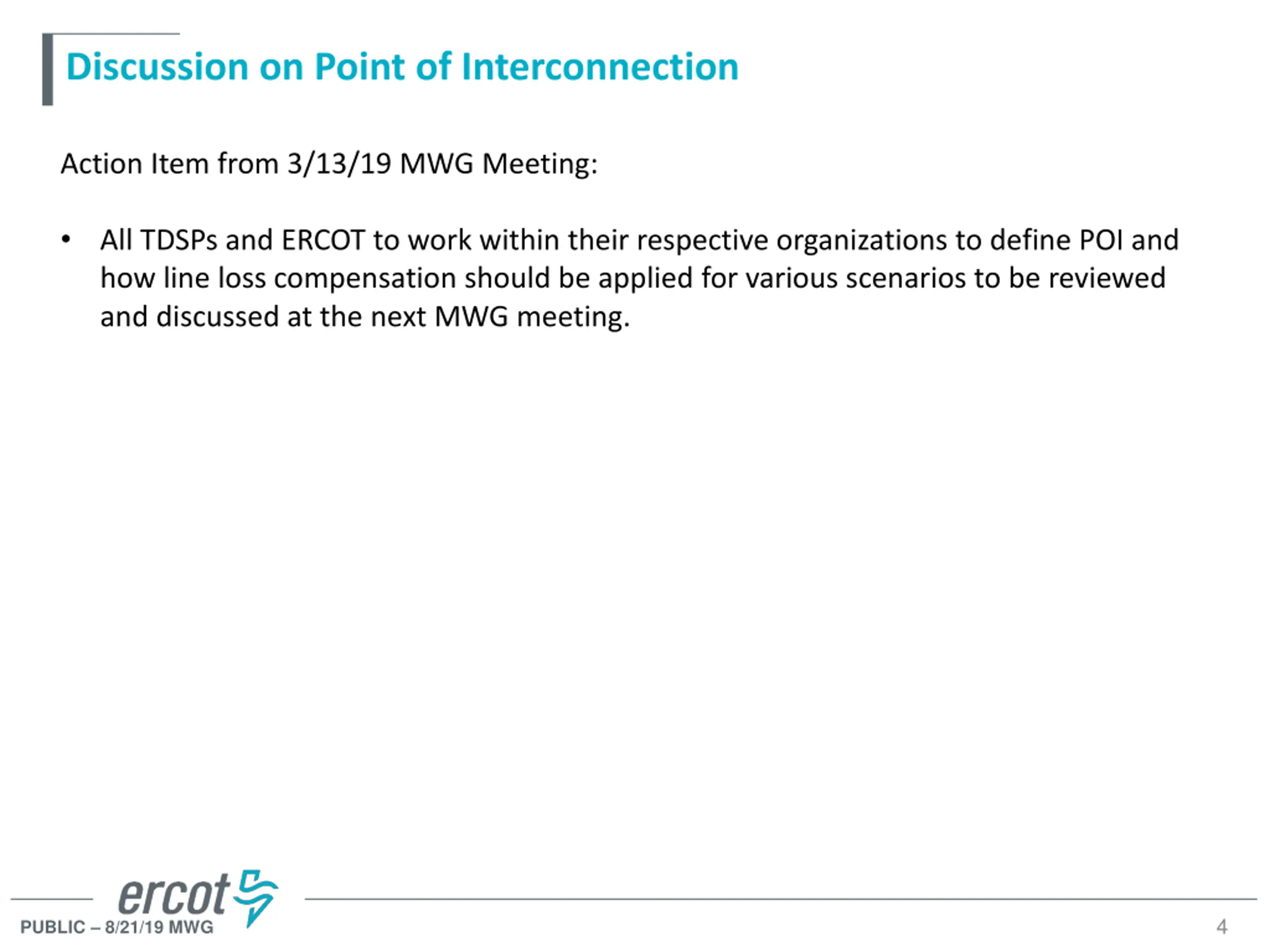 Discussion on Point of Interconnection

Action Item from 3/13/19 MWG Meeting:

• All TDSPs and ERCOT to work within their respective organizations to define POI and how line loss compensation should be applied for various scenarios to be reviewed and discussed at the next MWG meeting.

ercot

PUBLIC – 8/21/19 MWG

4